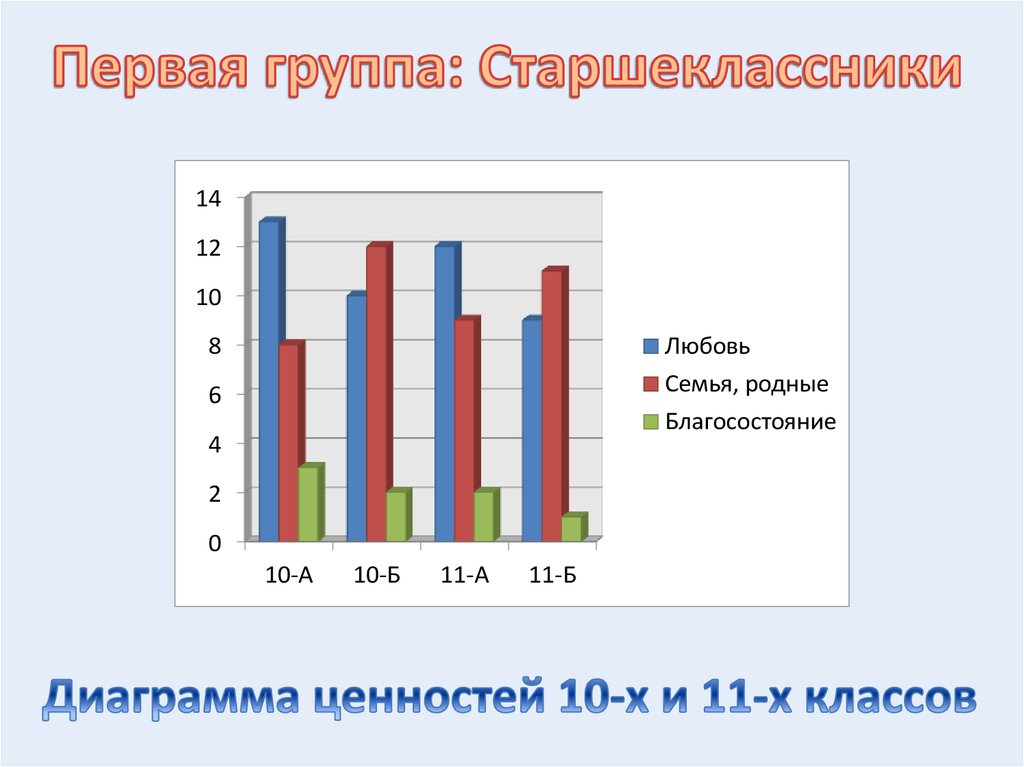 Первая группа: Старшеклассники

14
12
10
8
6
4
2
0

10-А 10-Б 11-А 11-Б

Любовь
Семья, родные
Благосостояние

Диаграмма ценностей 10-х и 11-х классов